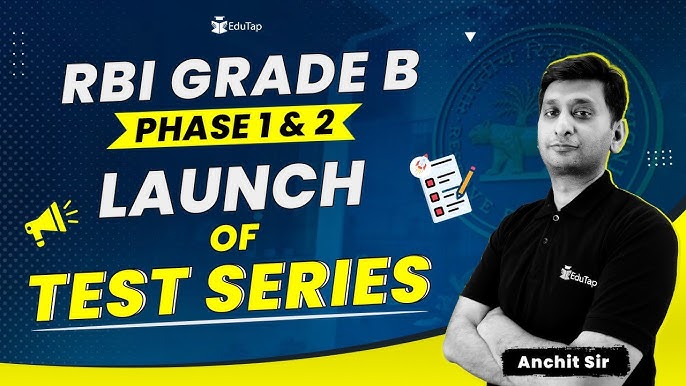 EduTap

RBI GRADE B

PHASE 1 & 2

LAUNCH

OF

TEST SERIES

EduTap

Anchit Sir